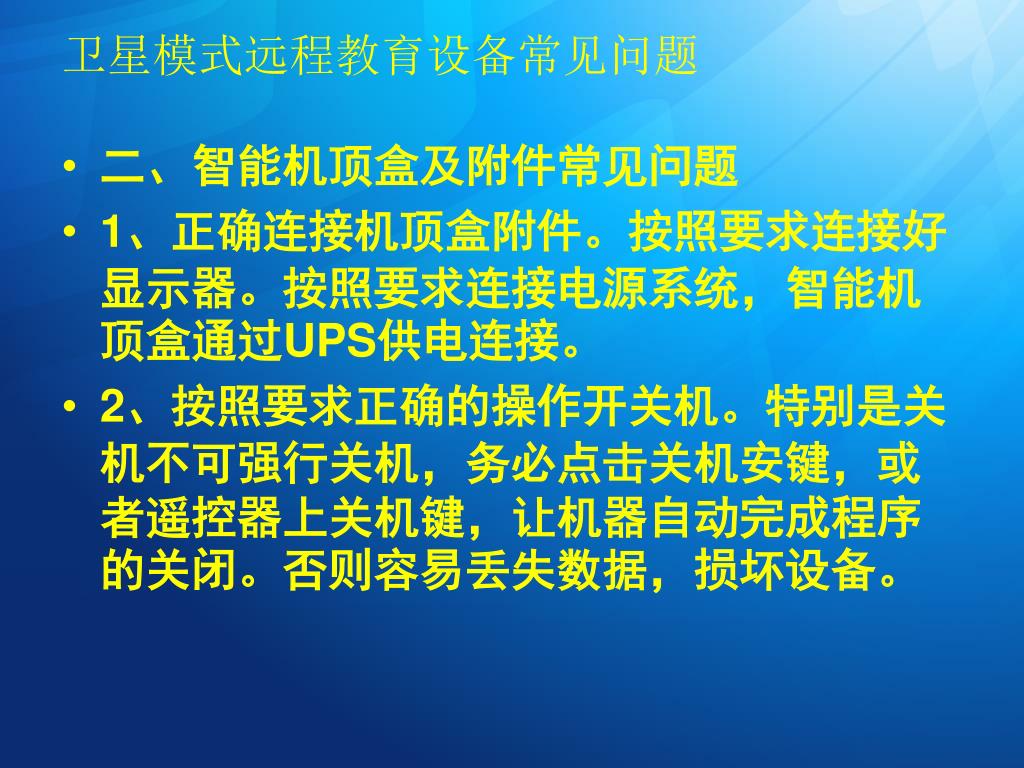 卫星模式远程教育设备常见问题

• 二、智能机顶盒及附件常见问题
• 1、正确连接机顶盒附件。按照要求连接好显示器。按照要求连接电源系统，智能机顶盒通过UPS供电连接。
• 2、按照要求正确的操作开关机。特别是关机不可强行关机，务必点击关机安键，或者遥控器上关机键，让机器自动完成程序的关闭。否则容易丢失数据，损坏设备。